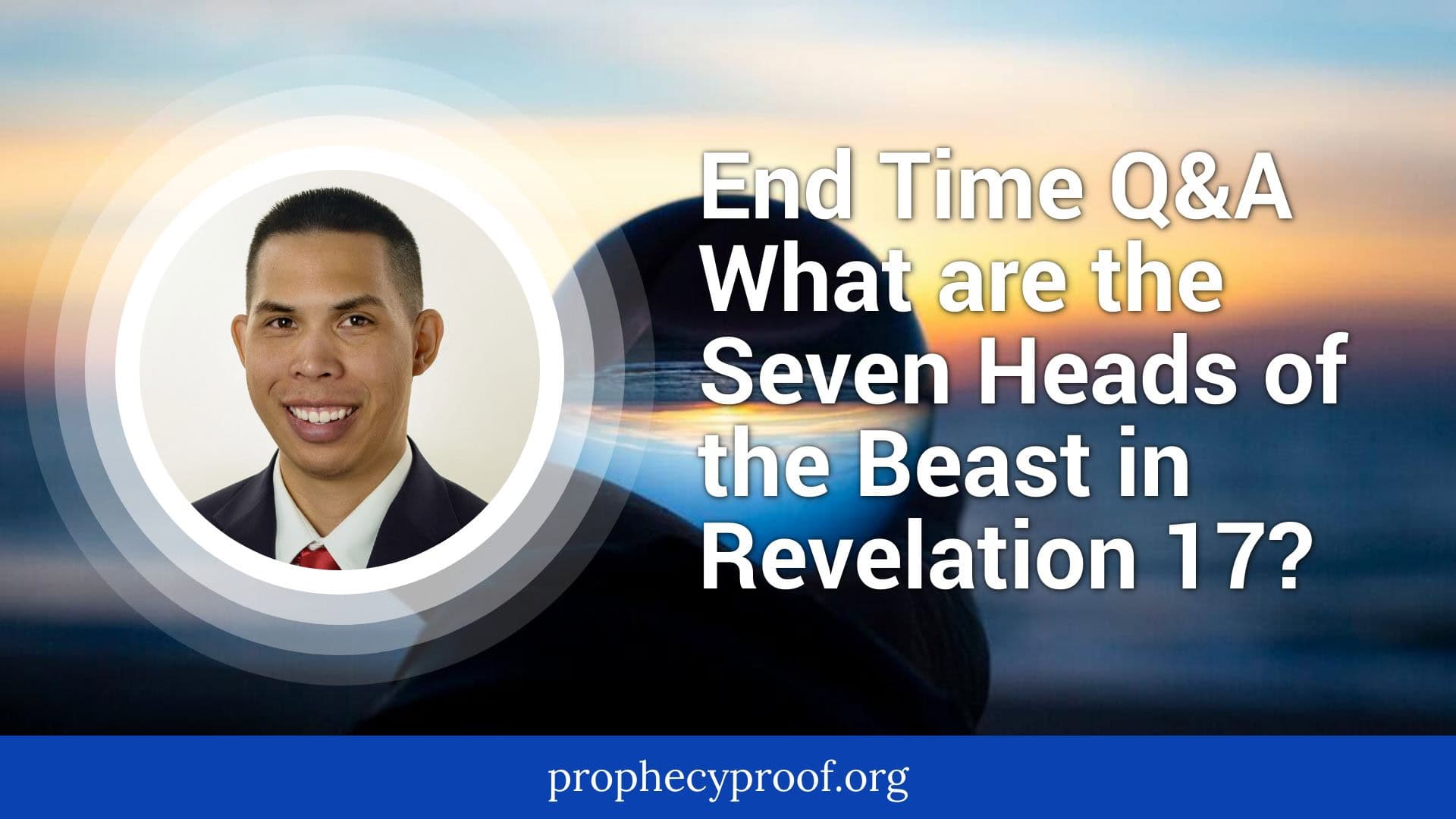 End Time Q&A
What are the Seven Heads of the Beast in Revelation 17?

prophecyproof.org